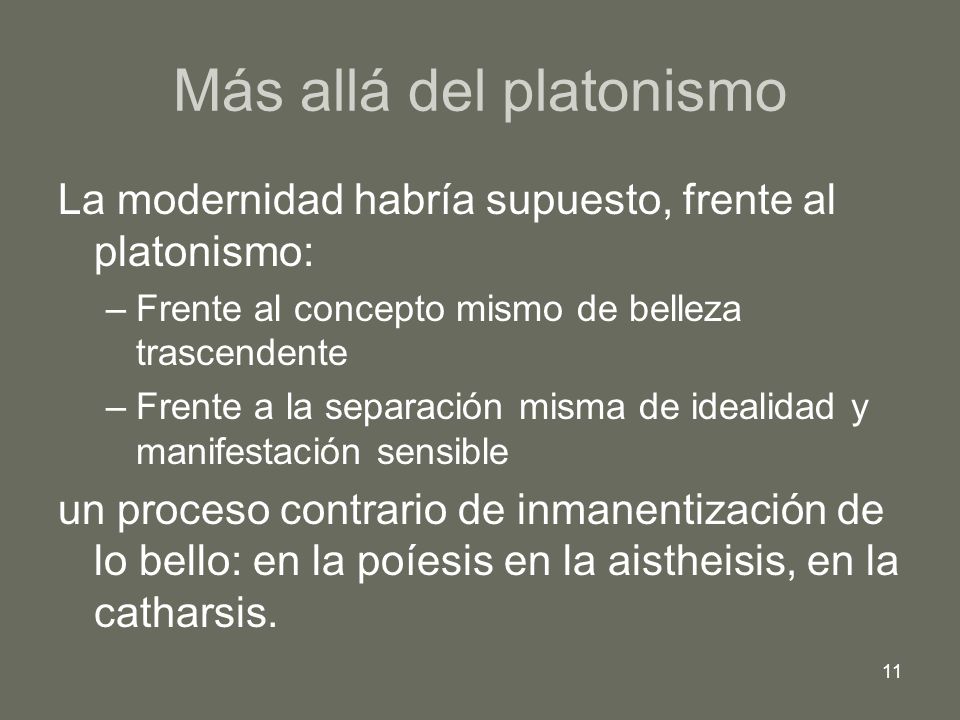 Más allá del platonismo

La modernidad habría supuesto, frente al platonismo:

– Frente al concepto mismo de belleza trascendente

– Frente a la separación misma de idealidad y manifestación sensible

un proceso contrario de inmanentización de lo bello: en la poíesis en la aistheisis, en la catharsis.

11